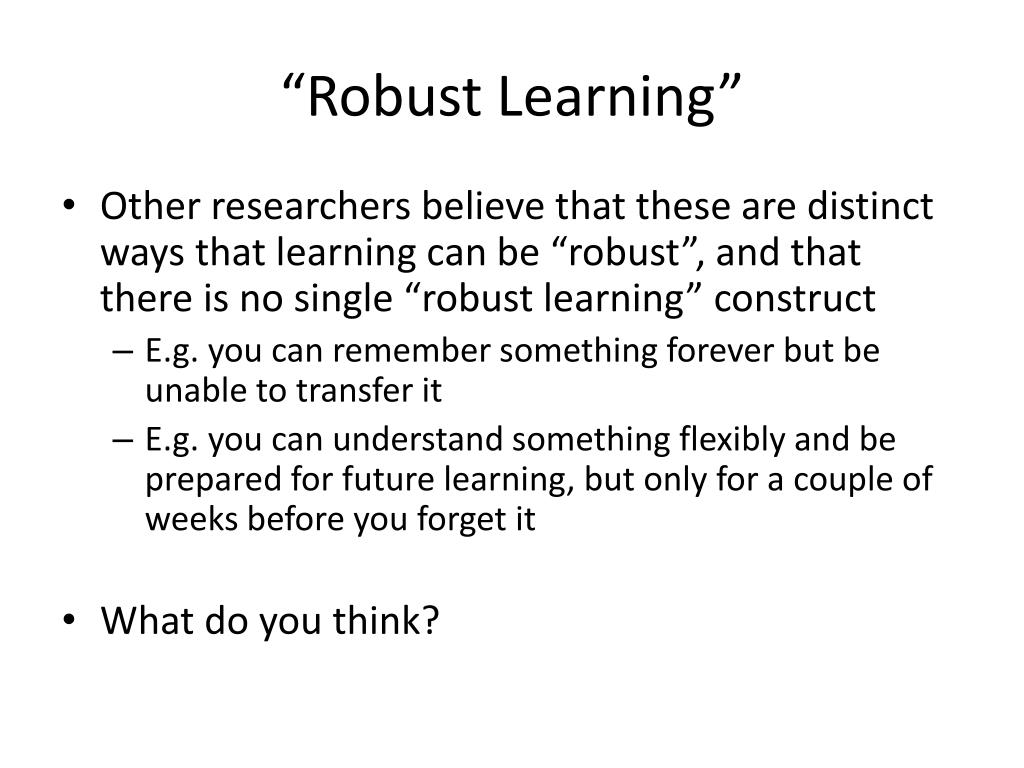 “Robust Learning”

• Other researchers believe that these are distinct ways that learning can be “robust”, and that there is no single “robust learning” construct
– E.g. you can remember something forever but be unable to transfer it
– E.g. you can understand something flexibly and be prepared for future learning, but only for a couple of weeks before you forget it

• What do you think?